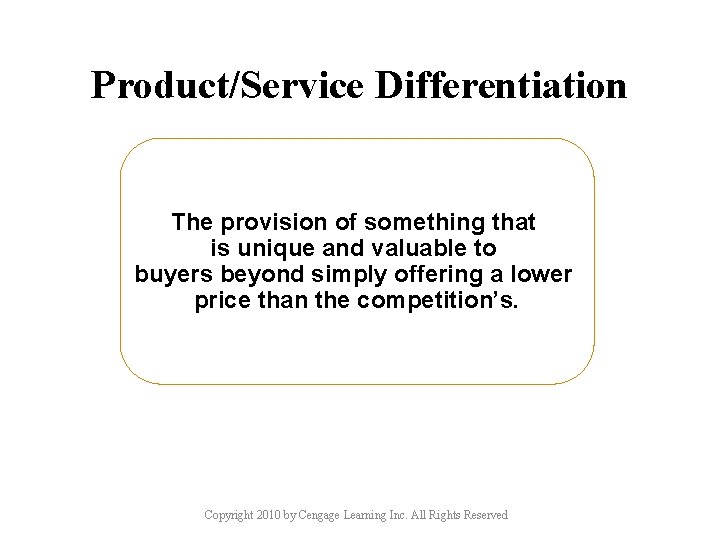 Product/Service Differentiation

The provision of something that is unique and valuable to buyers beyond simply offering a lower price than the competition's.

Copyright 2010 by Cengage Learning Inc. All Rights Reserved